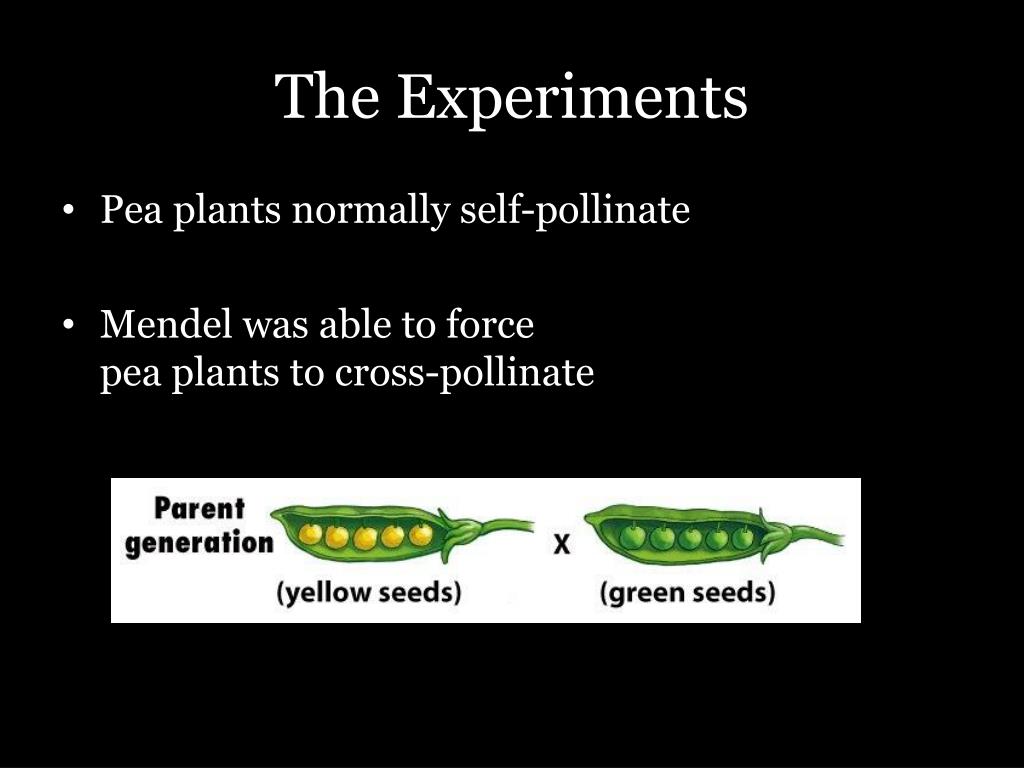 The Experiments

• Pea plants normally self-pollinate

• Mendel was able to force pea plants to cross-pollinate

Parent generation

(yellow seeds)

X

(green seeds)